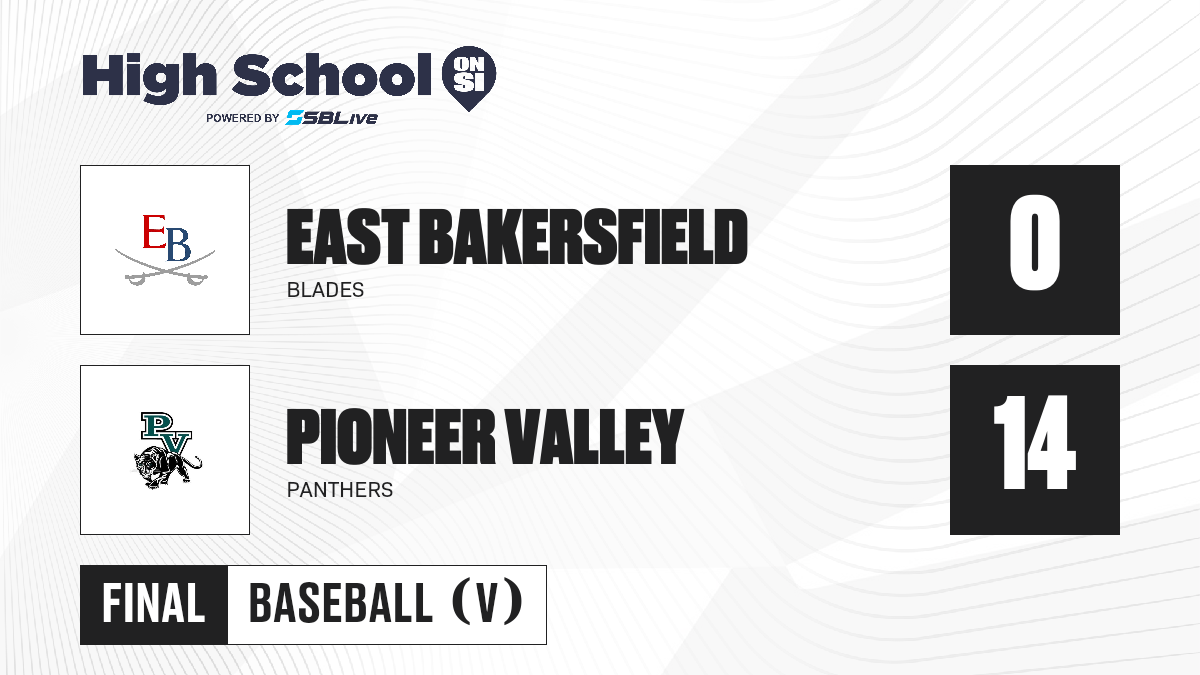 High School ON SI
POWERED BY SBLive

EB

EAST BAKERSFIELD
BLADES

0

PV

PIONEER VALLEY
PANTHERS

14

FINAL BASEBALL (V)